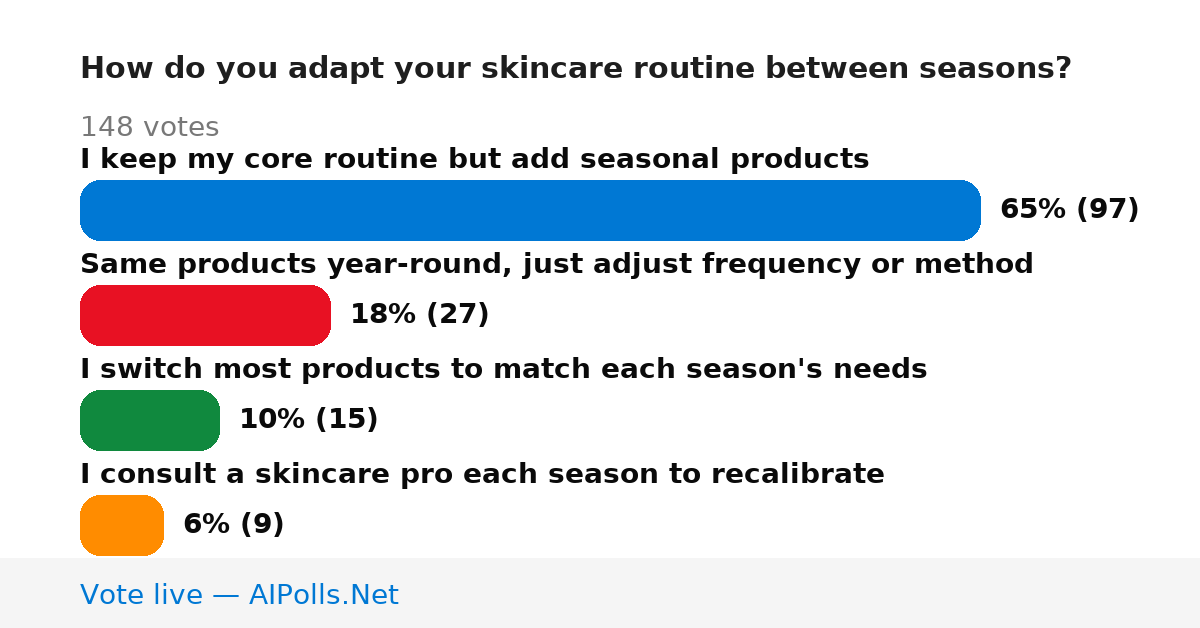 How do you adapt your skincare routine between seasons?

148 votes

I keep my core routine but add seasonal products

65% (97)

Same products year-round, just adjust frequency or method

18% (27)

I switch most products to match each season's needs

10% (15)

I consult a skincare pro each season to recalibrate

6% (9)

Vote live — AIPolls.Net